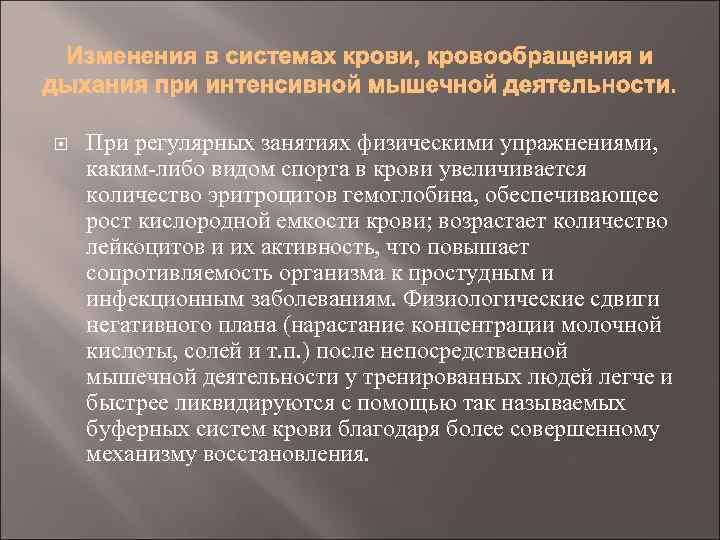 Изменения в системах крови, кровообращения и дыхания при интенсивной мышечной деятельности.

При регулярных занятиях физическими упражнениями, каким-либо видом спорта в крови увеличивается количество эритроцитов гемоглобина, обеспечивающее рост кислородной емкости крови; возрастает количество лейкоцитов и их активность, что повышает сопротивляемость организма к простудным и инфекционным заболеваниям. Физиологические сдвиги негативного плана (нарастание концентрации молочной кислоты, солей и т.п.) после непосредственной мышечной деятельности у тренированных людей легче и быстрее ликвидируются с помощью так называемых буферных систем крови благодаря более совершенному механизму восстановления.